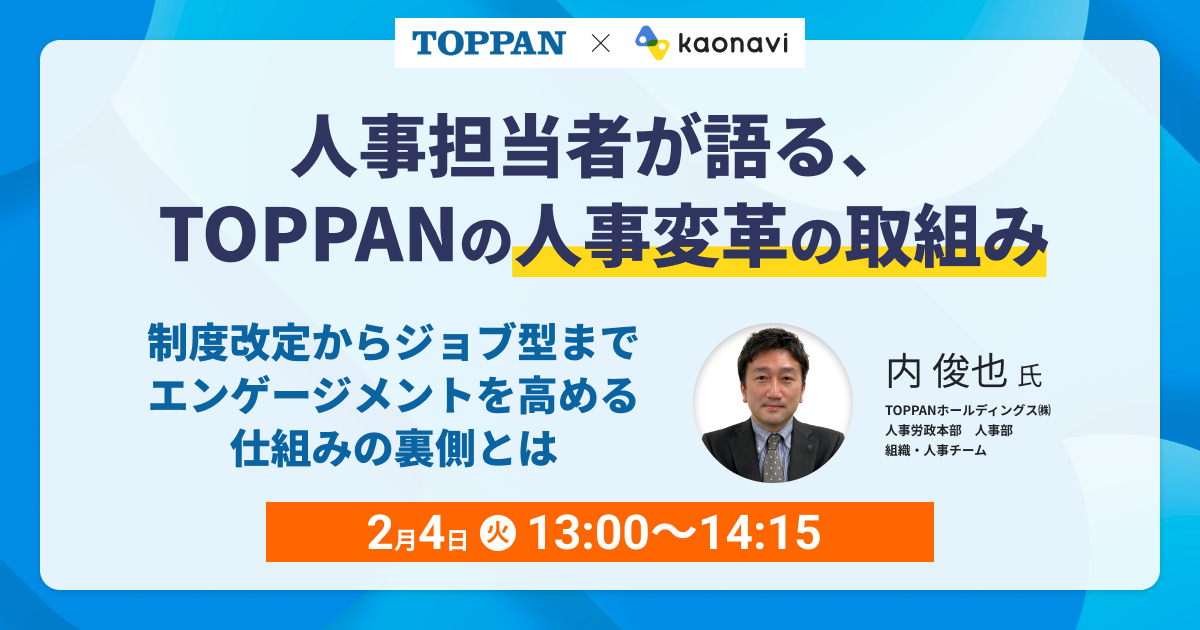 TOPPAN × kaonavi

人事担当者が語る、
TOPPANの人事変革の取組み

制度改定からジョブ型まで
エンゲージメントを高める
仕組みの裏側とは

内 俊也 氏
TOPPANホールディングス㈱
人事労政本部　人事部
組織・人事チーム

2月4日 火 13:00〜14:15